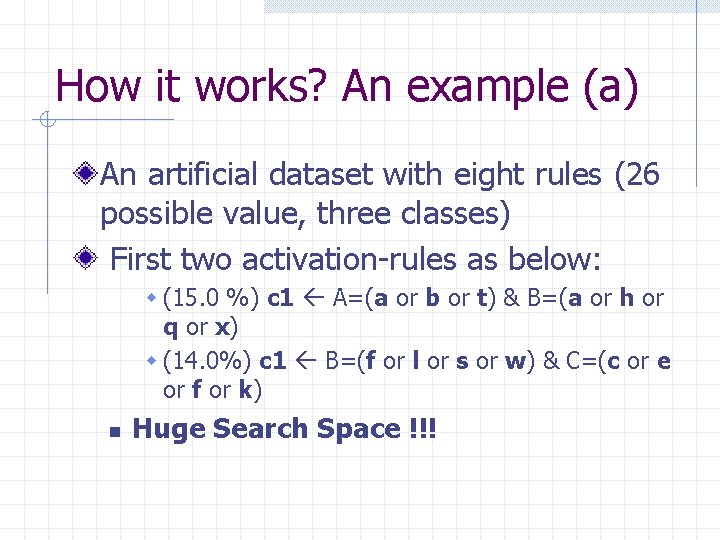 How it works? An example (a)

An artificial dataset with eight rules (26 possible value, three classes)

First two activation-rules as below:

(15.0 %) c1 ← A=(a or b or t) & B=(a or h or q or x)

(14.0%) c1 ← B=(f or l or s or w) & C=(c or e or f or k)

Huge Search Space !!!